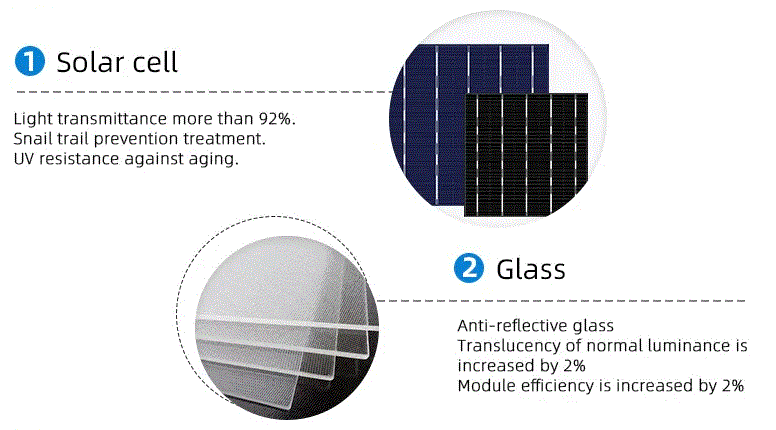 1 Solar cell

Light transmittance more than 92%.
Snail trail prevention treatment.
UV resistance against aging.

2 Glass

Anti-reflective glass
Translucency of normal luminance is increased by 2%
Module efficiency is increased by 2%